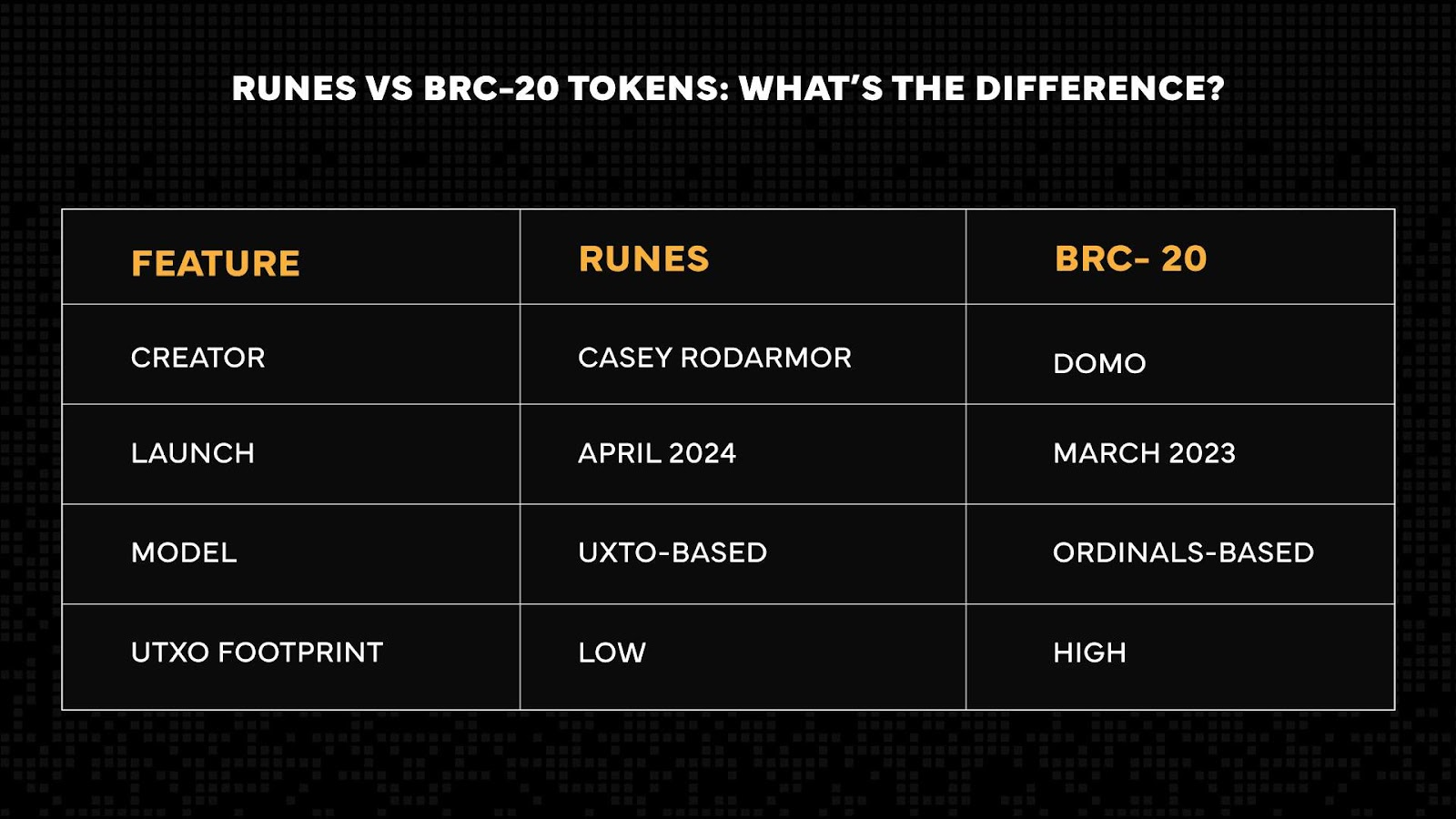 RUNES VS BRC-20 TOKENS: WHAT'S THE DIFFERENCE?

| FEATURE | RUNES | BRC- 20 |
|---|---|---|
| CREATOR | CASEY RODARMOR | DOMO |
| LAUNCH | APRIL 2024 | MARCH 2023 |
| MODEL | UXTO-BASED | ORDINALS-BASED |
| UTXO FOOTPRINT | LOW | HIGH |